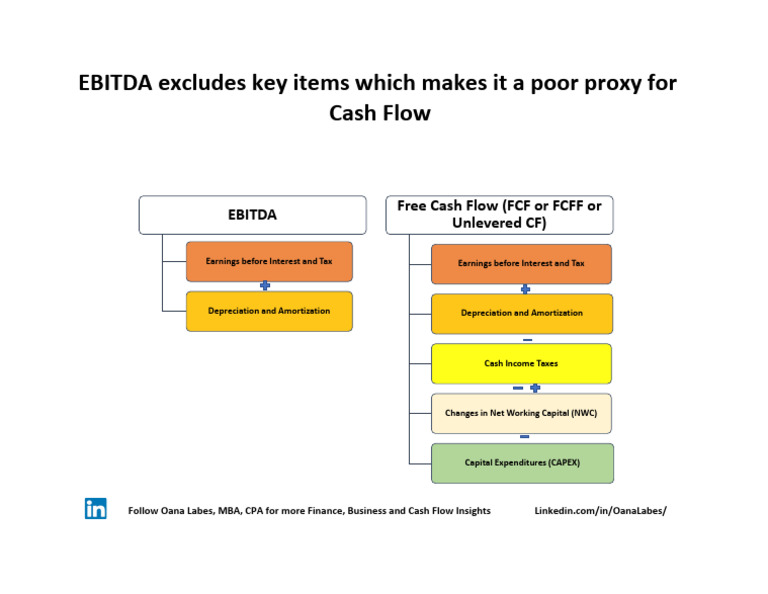 EBITDA excludes key items which makes it a poor proxy for Cash Flow

EBITDA

Earnings before Interest and Tax

+

Depreciation and Amortization

Free Cash Flow (FCF or FCFF or Unlevered CF)

Earnings before Interest and Tax

+

Depreciation and Amortization

−

Cash Income Taxes

− +

Changes in Net Working Capital (NWC)

−

Capital Expenditures (CAPEX)

in

Follow Oana Labes, MBA, CPA for more Finance, Business and Cash Flow Insights

Linkedin.com/in/OanaLabes/